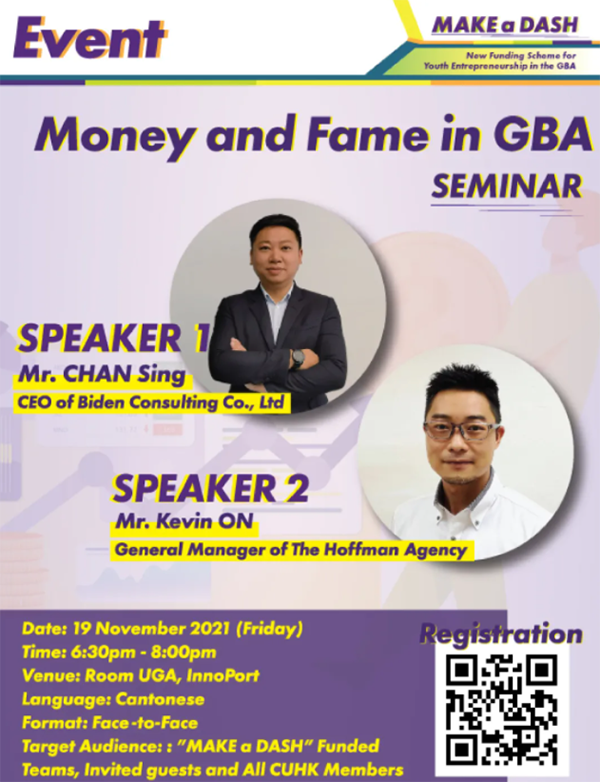 Event

MAKE a DASH
New Funding Scheme for Youth Entrepreneurship in the GBA

Money and Fame in GBA
SEMINAR

SPEAKER 1
Mr. CHAN Sing
CEO of Biden Consulting Co., Ltd

SPEAKER 2
Mr. Kevin ON
General Manager of The Hoffman Agency

Date: 19 November 2021 (Friday)
Time: 6:30pm - 8:00pm
Venue: Room UGA, InnoPort
Language: Cantonese
Format: Face-to-Face
Target Audience: : "MAKE a DASH" Funded Teams, Invited guests and All CUHK Members

Registration